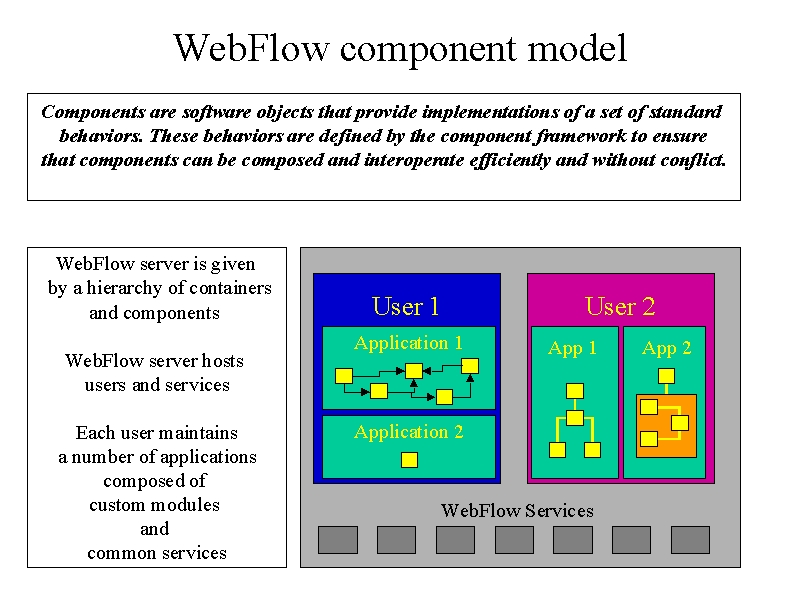 WebFlow component model

Components are software objects that provide implementations of a set of standard behaviors. These behaviors are defined by the component framework to ensure that components can be composed and interoperate efficiently and without conflict.

WebFlow server is given by a hierarchy of containers and components

WebFlow server hosts users and services

Each user maintains a number of applications composed of custom modules and common services

User 1

Application 1

Application 2

User 2

App 1

App 2

WebFlow Services